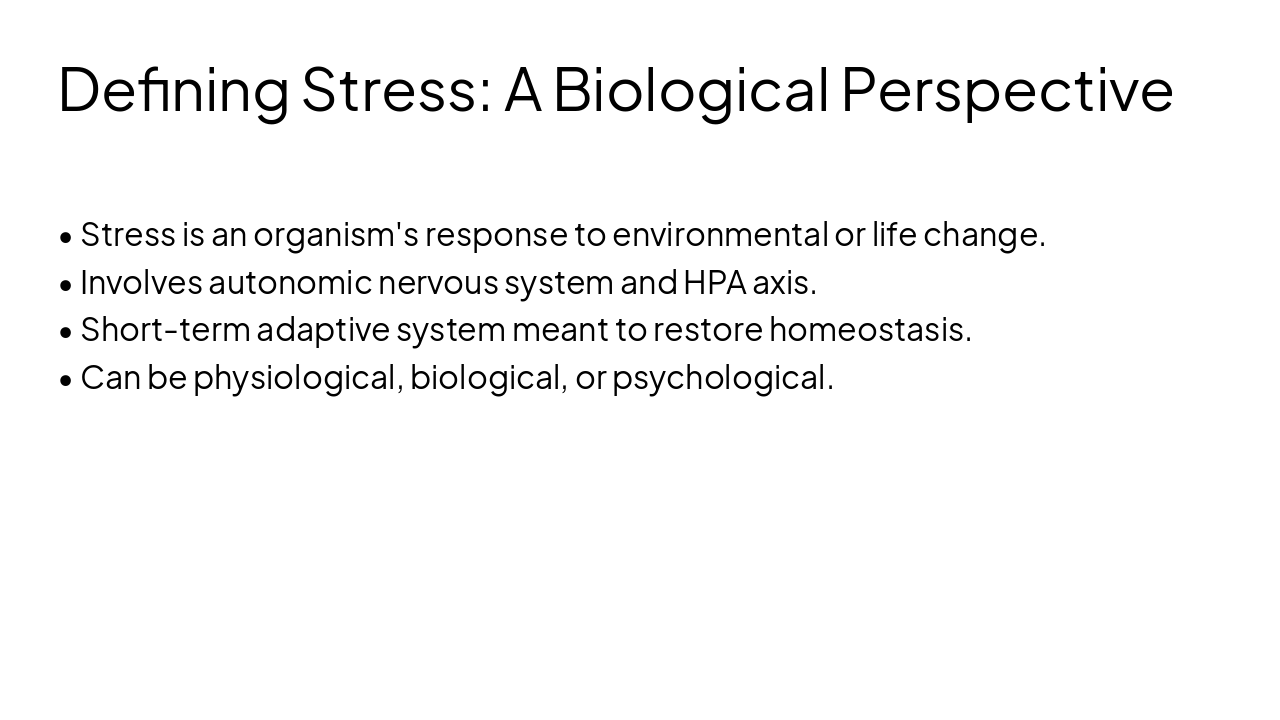 Defining Stress: A Biological Perspective

• Stress is an organism's response to environmental or life change.
• Involves autonomic nervous system and HPA axis.
• Short-term adaptive system meant to restore homeostasis.
• Can be physiological, biological, or psychological.